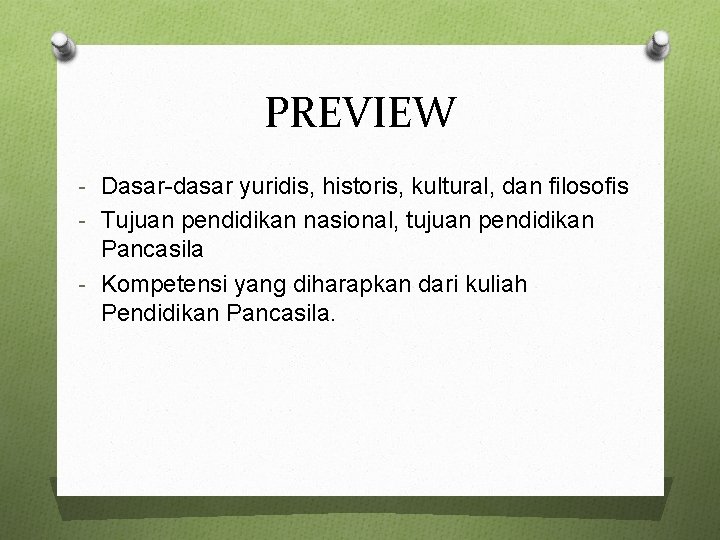 PREVIEW

- Dasar-dasar yuridis, historis, kultural, dan filosofis
- Tujuan pendidikan nasional, tujuan pendidikan Pancasila
- Kompetensi yang diharapkan dari kuliah Pendidikan Pancasila.